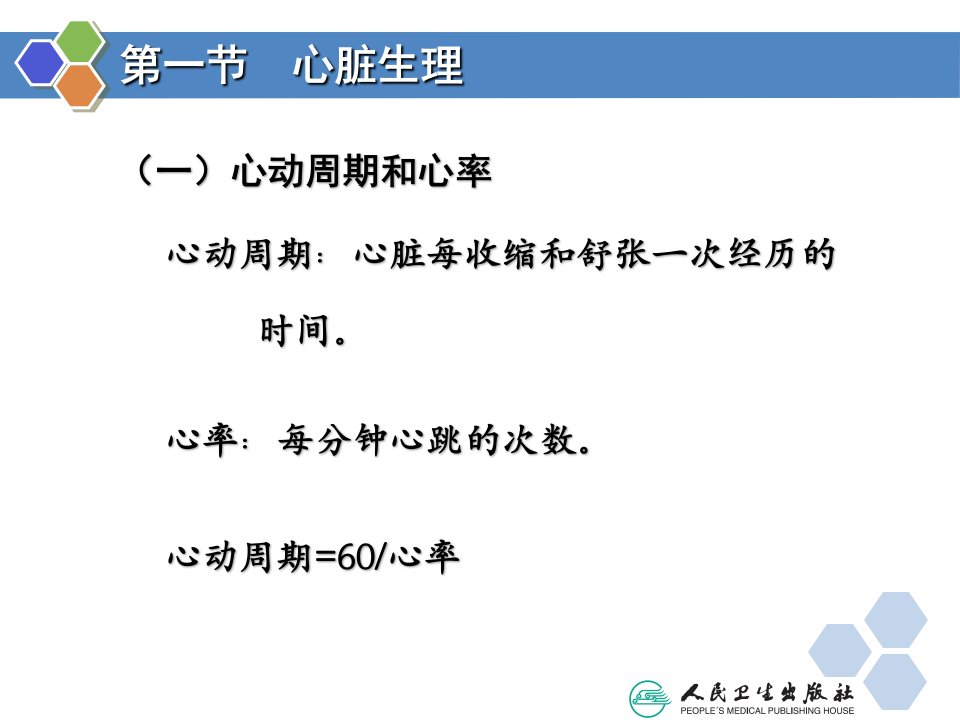 第一节　心脏生理

（一）心动周期和心率

心动周期：心脏每收缩和舒张一次经历的时间。

心率：每分钟心跳的次数。

心动周期=60/心率

人民卫生出版社
PEOPLE'S MEDICAL PUBLISHING HOUSE